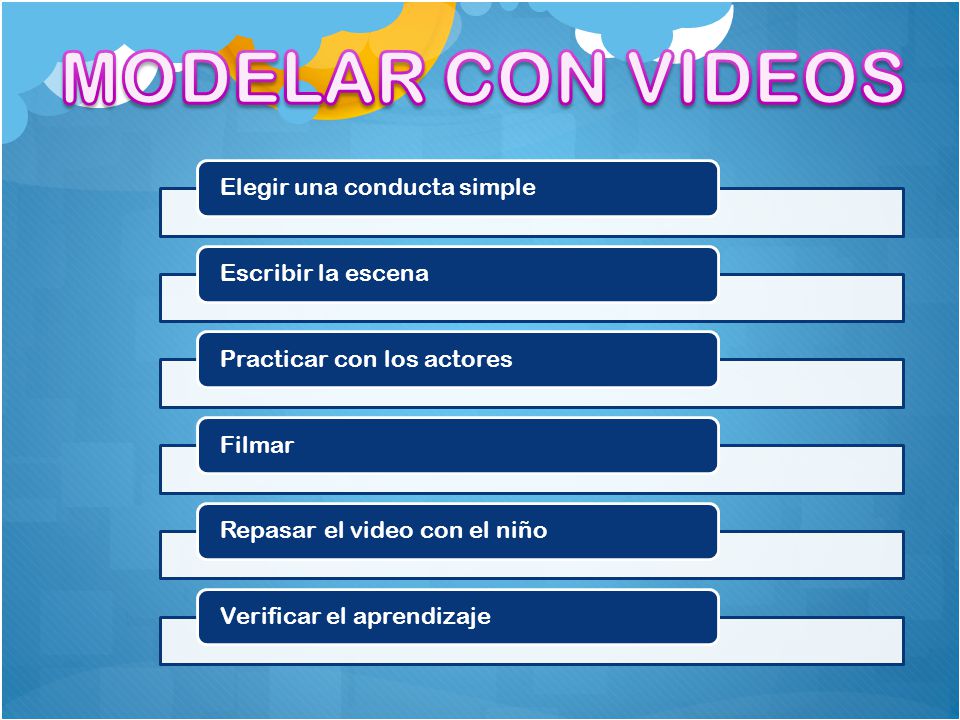 MODELAR CON VIDEOS

Elegir una conducta simple

Escribir la escena

Practicar con los actores

Filmar

Repasar el video con el niño

Verificar el aprendizaje